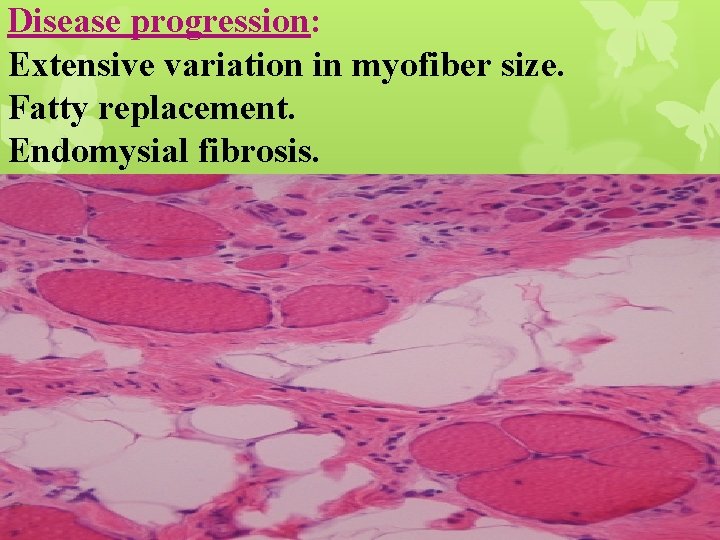 Disease progression:
Extensive variation in myofiber size.
Fatty replacement.
Endomysial fibrosis.